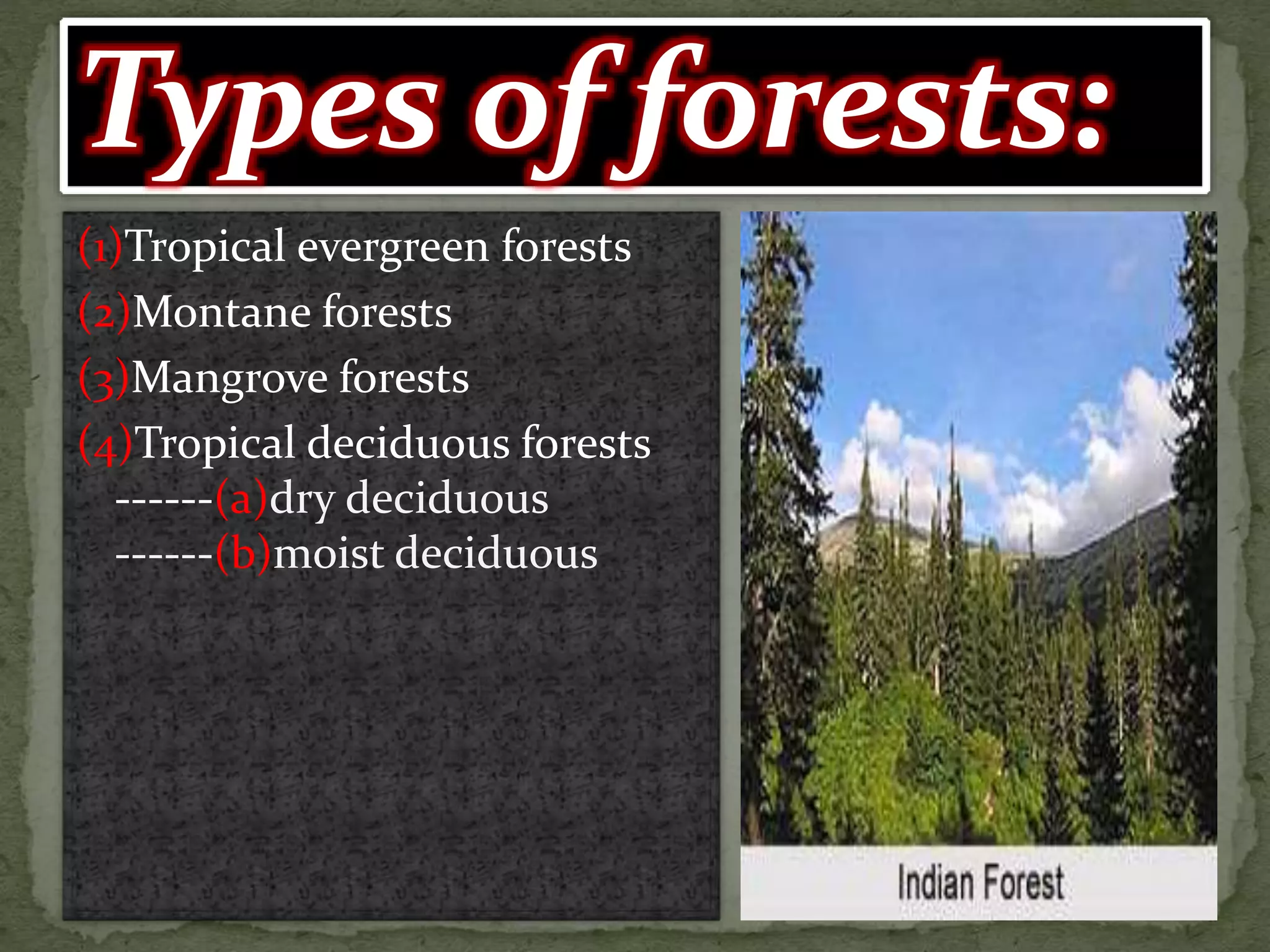 Types of forests:

(1)Tropical evergreen forests

(2)Montane forests

(3)Mangrove forests

(4)Tropical deciduous forests
------(a)dry deciduous
------(b)moist deciduous

Indian Forest